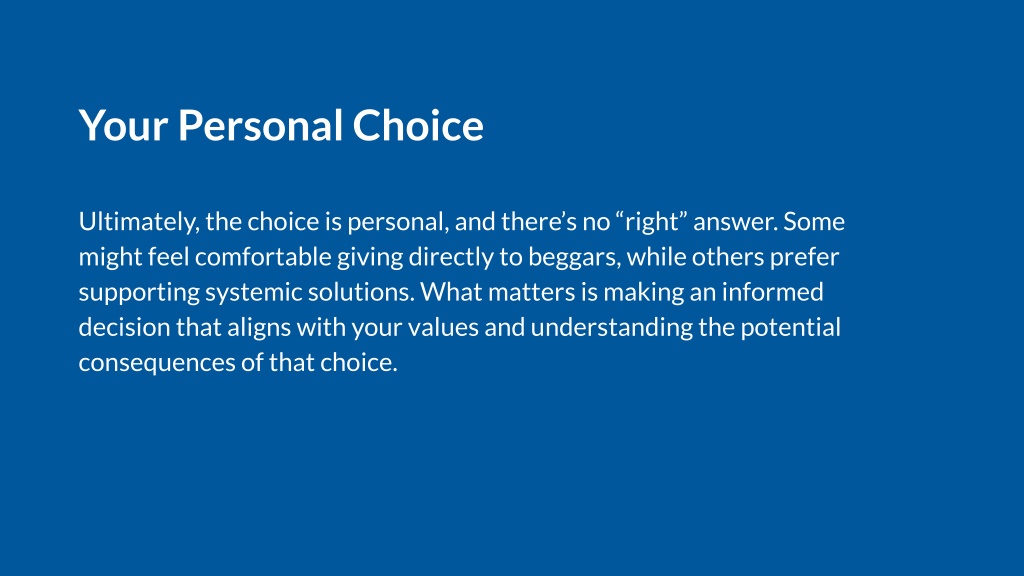 Your Personal Choice

Ultimately, the choice is personal, and there’s no “right” answer. Some might feel comfortable giving directly to beggars, while others prefer supporting systemic solutions. What matters is making an informed decision that aligns with your values and understanding the potential consequences of that choice.